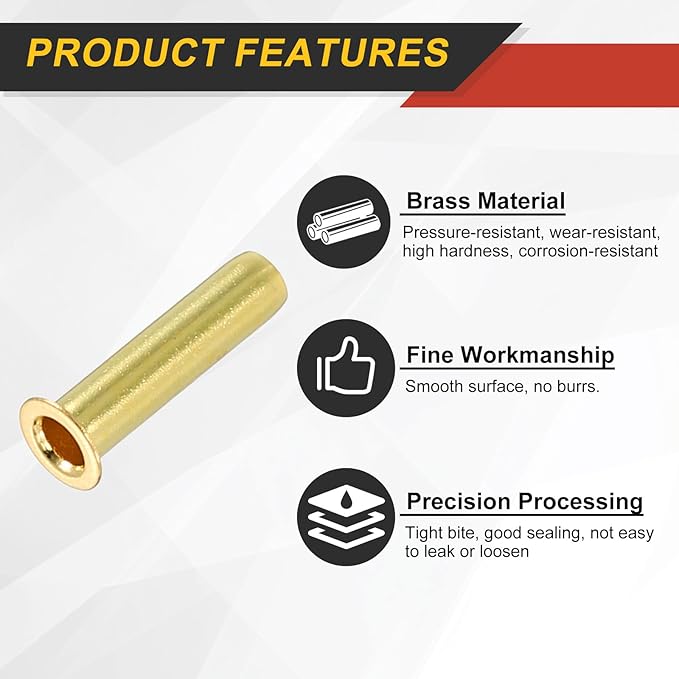 PRODUCT FEATURES

Brass Material

Pressure-resistant, wear-resistant, high hardness, corrosion-resistant

Fine Workmanship

Smooth surface, no burrs.

Precision Processing

Tight bite, good sealing, not easy to leak or loosen